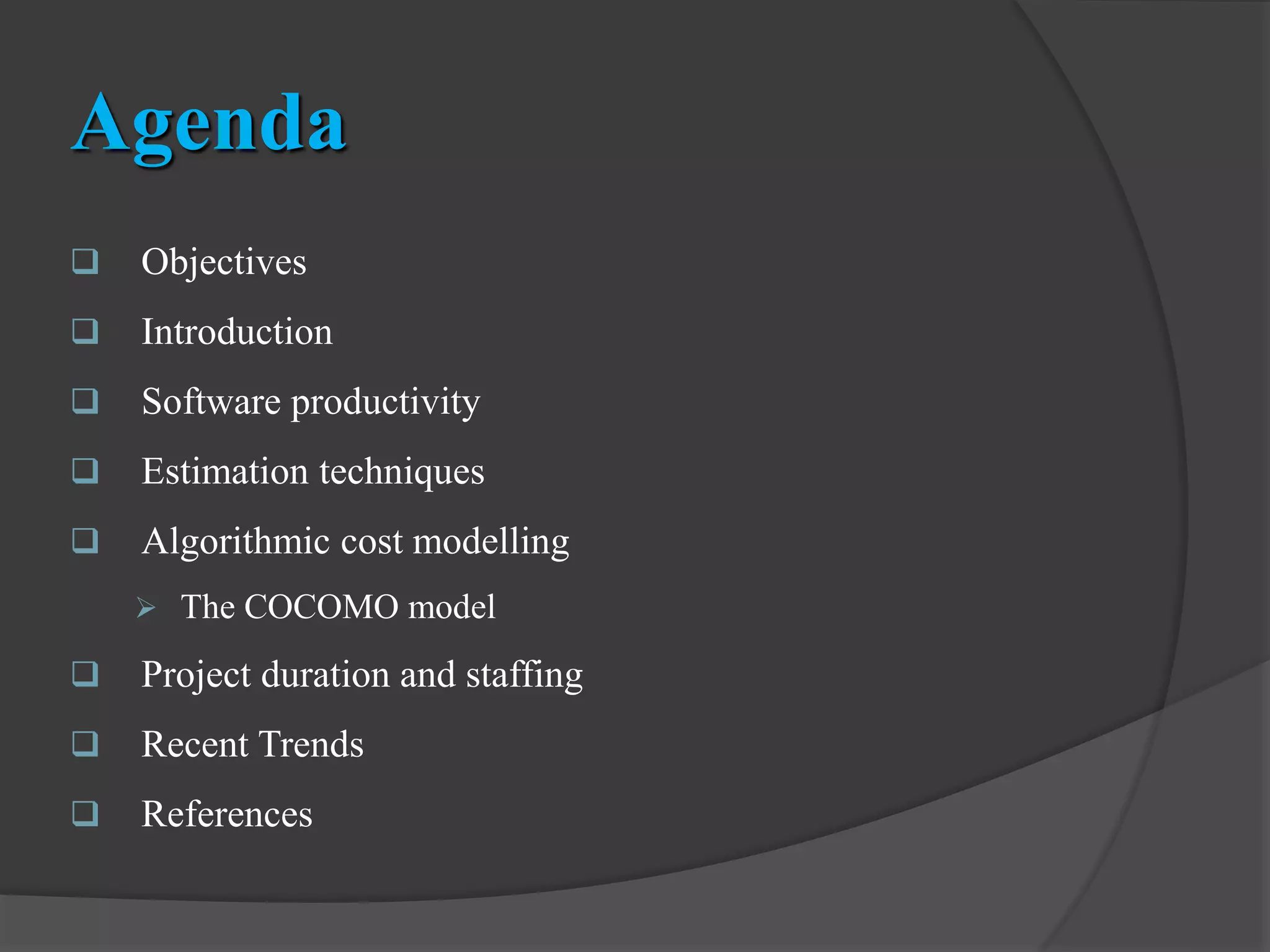 Agenda

❑ Objectives

❑ Introduction

❑ Software productivity

❑ Estimation techniques

❑ Algorithmic cost modelling

➢ The COCOMO model

❑ Project duration and staffing

❑ Recent Trends

❑ References